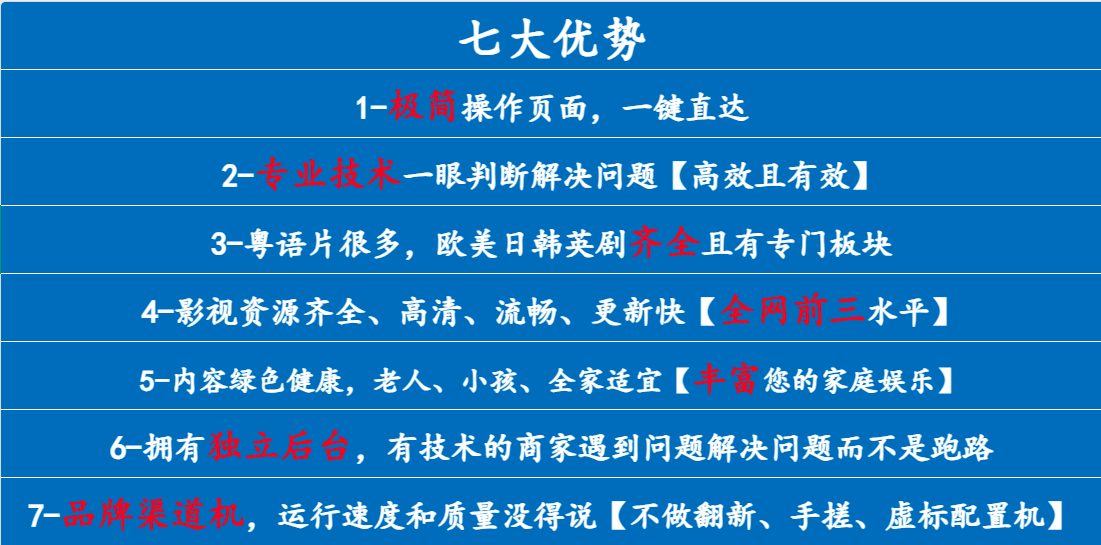 七大优势

1-极简操作页面，一键直达

2-专业技术一眼判断解决问题【高效且有效】

3-粤语片很多，欧美日韩英剧齐全且有专门板块

4-影视资源齐全、高清、流畅、更新快【全网前三水平】

5-内容绿色健康，老人、小孩、全家适宜【丰富您的家庭娱乐】

6-拥有独立后台，有技术的商家遇到问题解决问题而不是跑路

7-品牌渠道机，运行速度和质量没得说【不做翻新、手搓、虚标配置机】